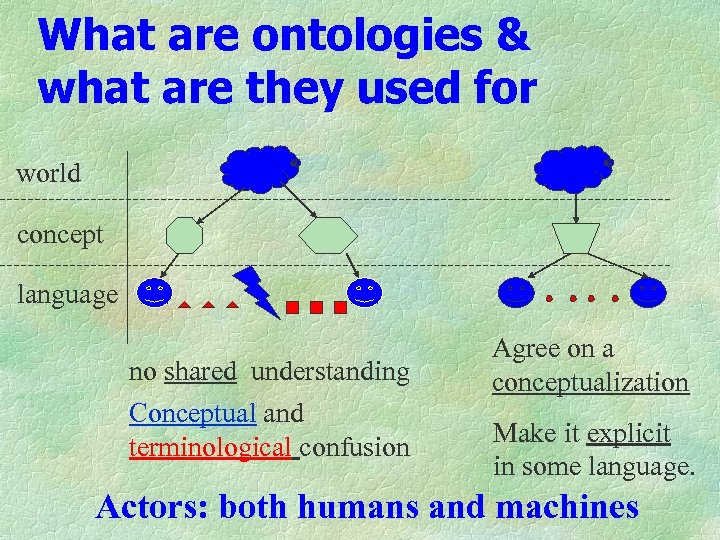 What are ontologies & what are they used for

world

concept

language

no shared understanding

Conceptual and terminological confusion

Agree on a conceptualization

Make it explicit in some language.

Actors: both humans and machines